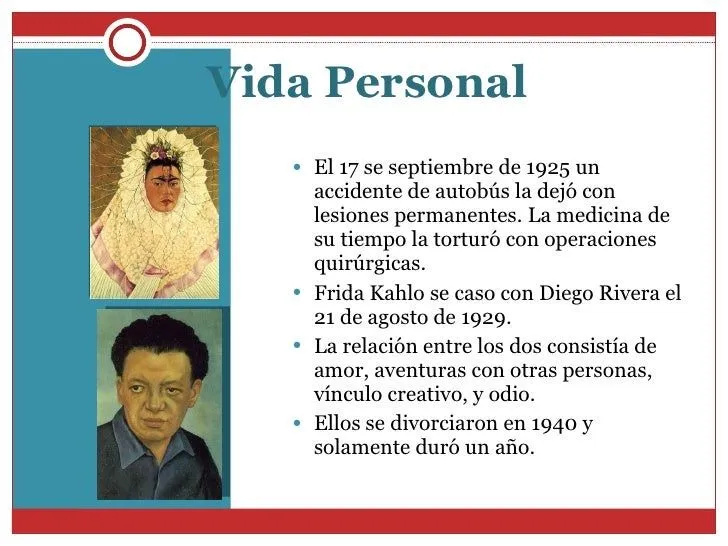 Vida Personal

• El 17 se septiembre de 1925 un accidente de autobús la dejó con lesiones permanentes. La medicina de su tiempo la torturó con operaciones quirúrgicas.
• Frida Kahlo se caso con Diego Rivera el 21 de agosto de 1929.
• La relación entre los dos consistía de amor, aventuras con otras personas, vínculo creativo, y odio.
• Ellos se divorciaron en 1940 y solamente duró un año.